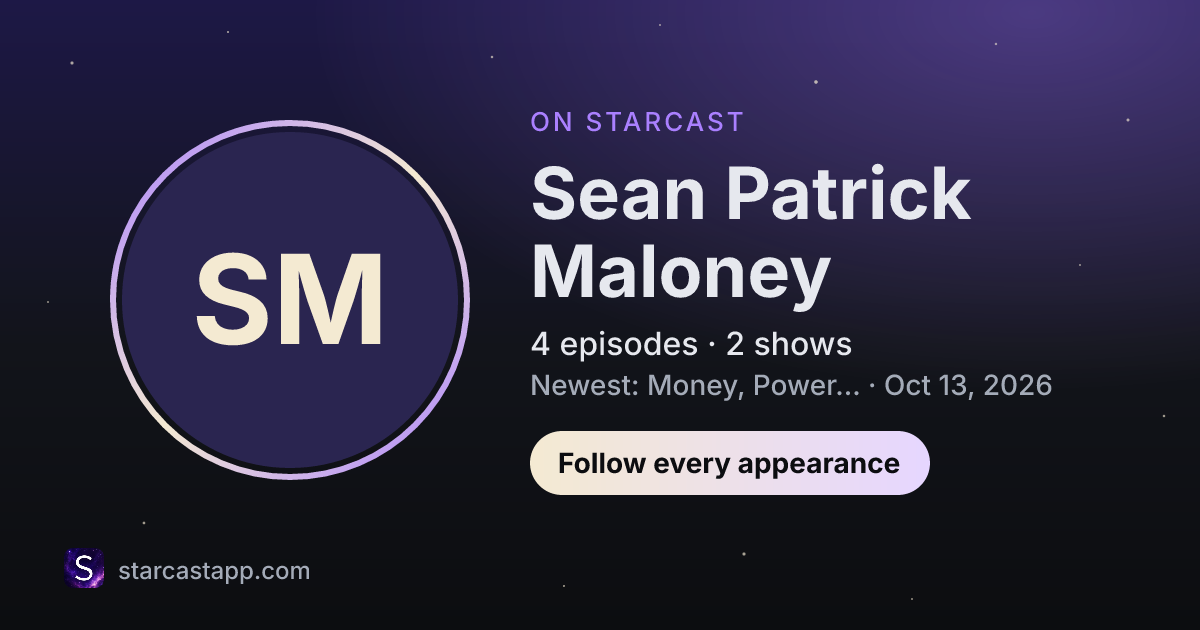 SM

ON STARCAST

Sean Patrick Maloney

4 episodes · 2 shows

Newest: Money, Power... · Oct 13, 2026

Follow every appearance

S

starcastapp.com